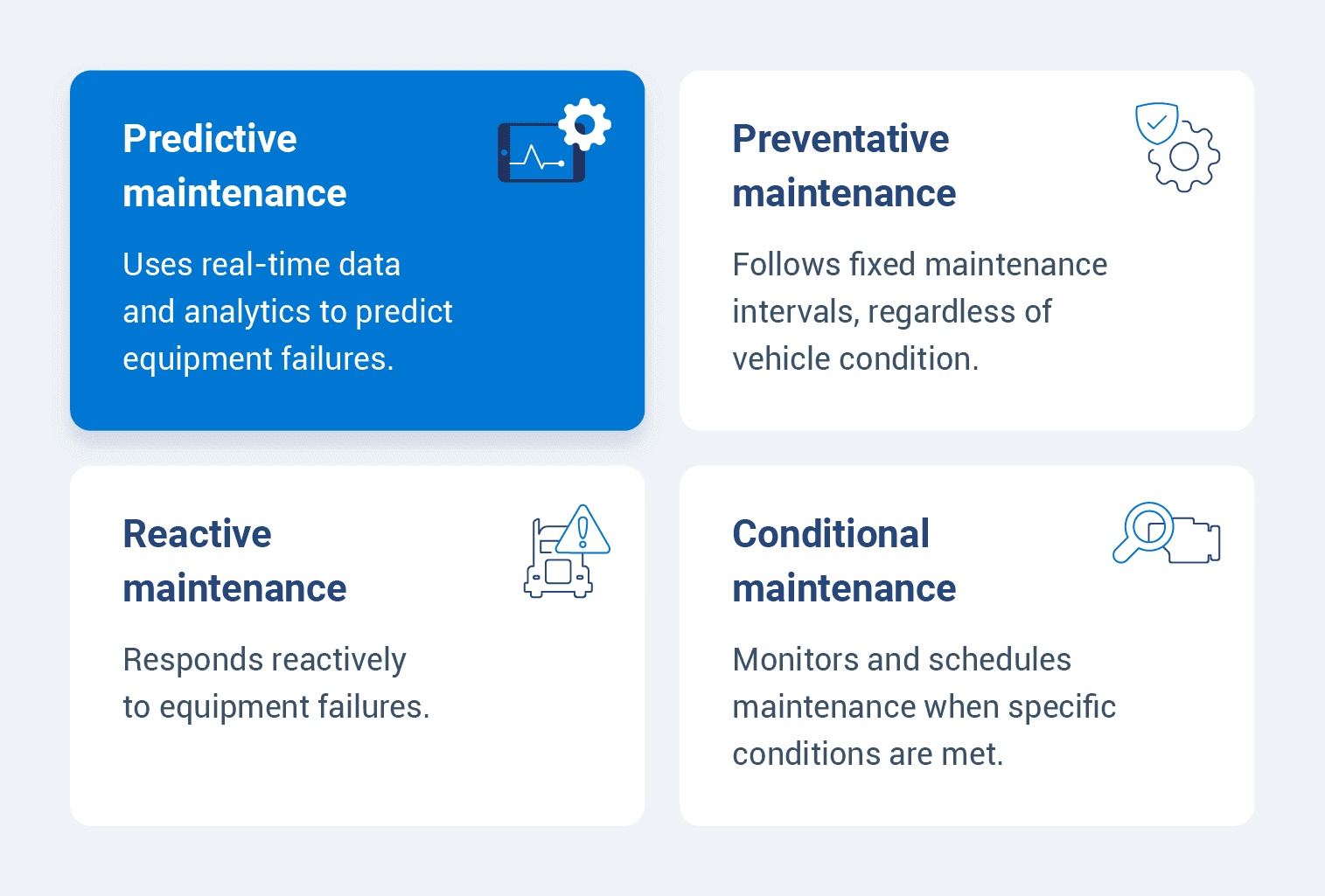 Predictive maintenance

Uses real-time data and analytics to predict equipment failures.

Preventative maintenance

Follows fixed maintenance intervals, regardless of vehicle condition.

Reactive maintenance

Responds reactively to equipment failures.

Conditional maintenance

Monitors and schedules maintenance when specific conditions are met.